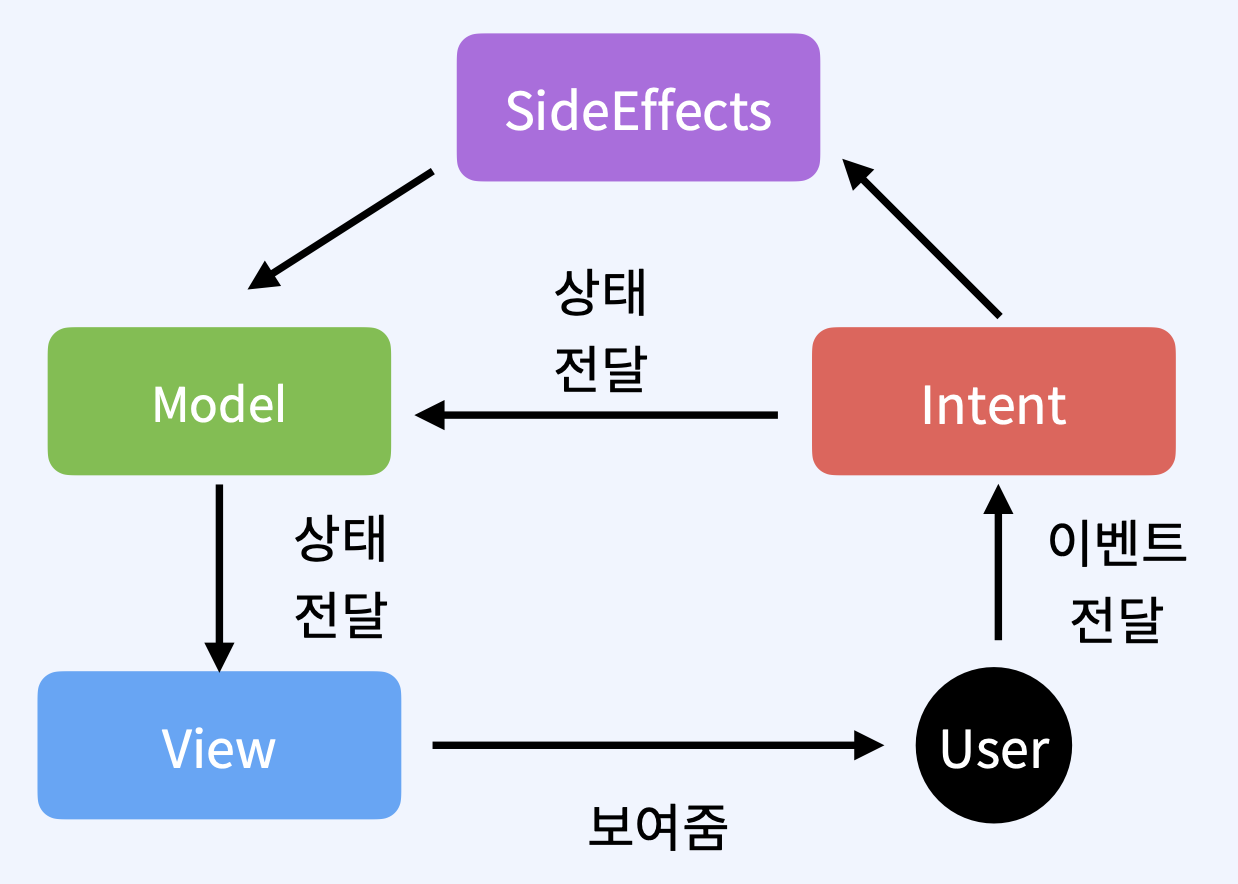 SideEffects

상태
전달

Model

Intent

상태
전달

이벤트
전달

View

User

보여줌